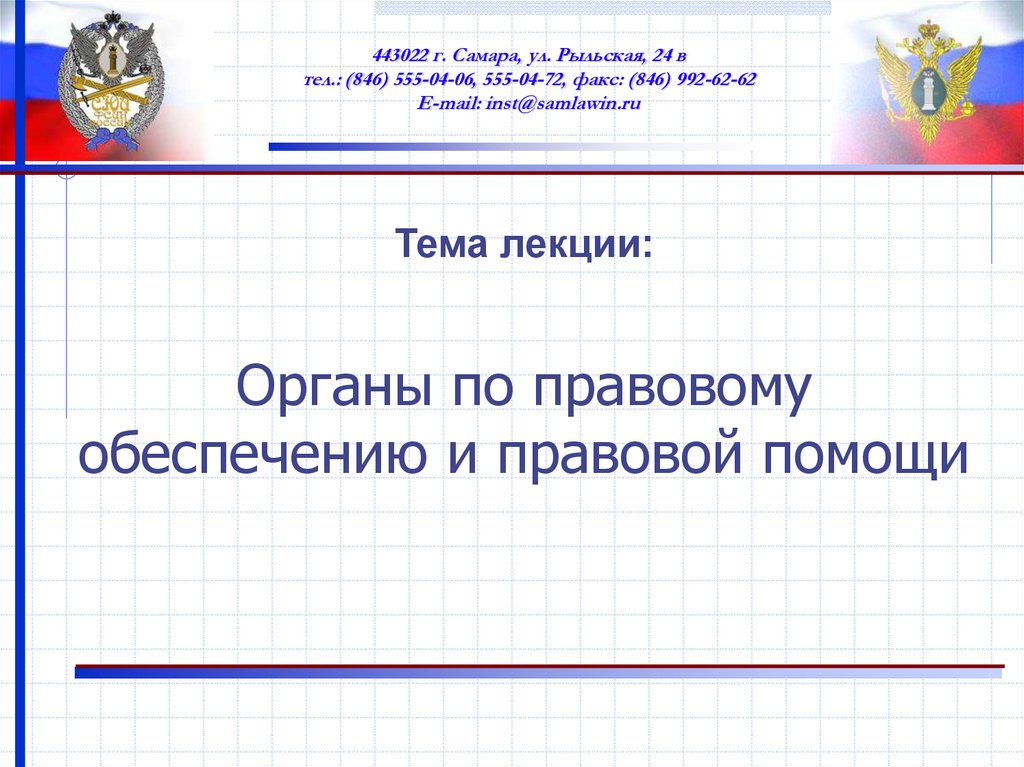 443022 г. Самара, ул. Рыльская, 24 в
тел.: (846) 555-04-06, 555-04-72, факс: (846) 992-62-62
E-mail: inst@samlawin.ru

Тема лекции:

Органы по правовому обеспечению и правовой помощи